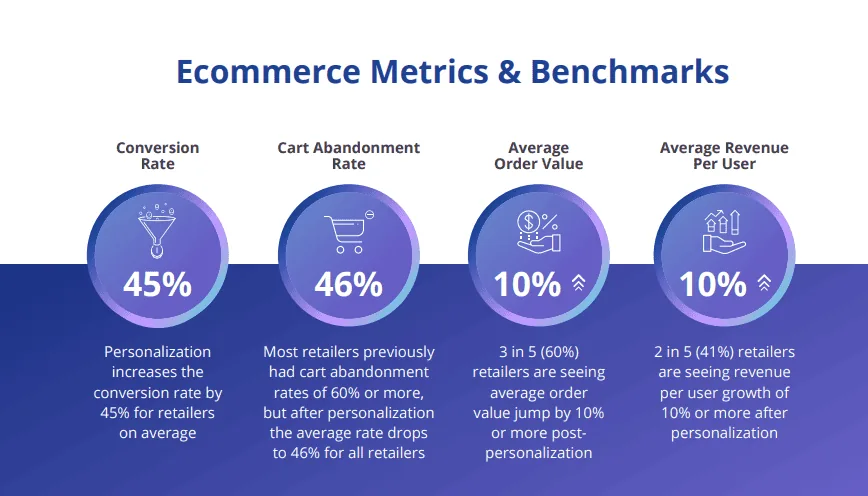 Ecommerce Metrics & Benchmarks

Conversion Rate

45%

Personalization increases the conversion rate by 45% for retailers on average

Cart Abandonment Rate

46%

Most retailers previously had cart abandonment rates of 60% or more, but after personalization the average rate drops to 46% for all retailers

Average Order Value

10%

3 in 5 (60%) retailers are seeing average order value jump by 10% or more post-personalization

Average Revenue Per User

10%

2 in 5 (41%) retailers are seeing revenue per user growth of 10% or more after personalization